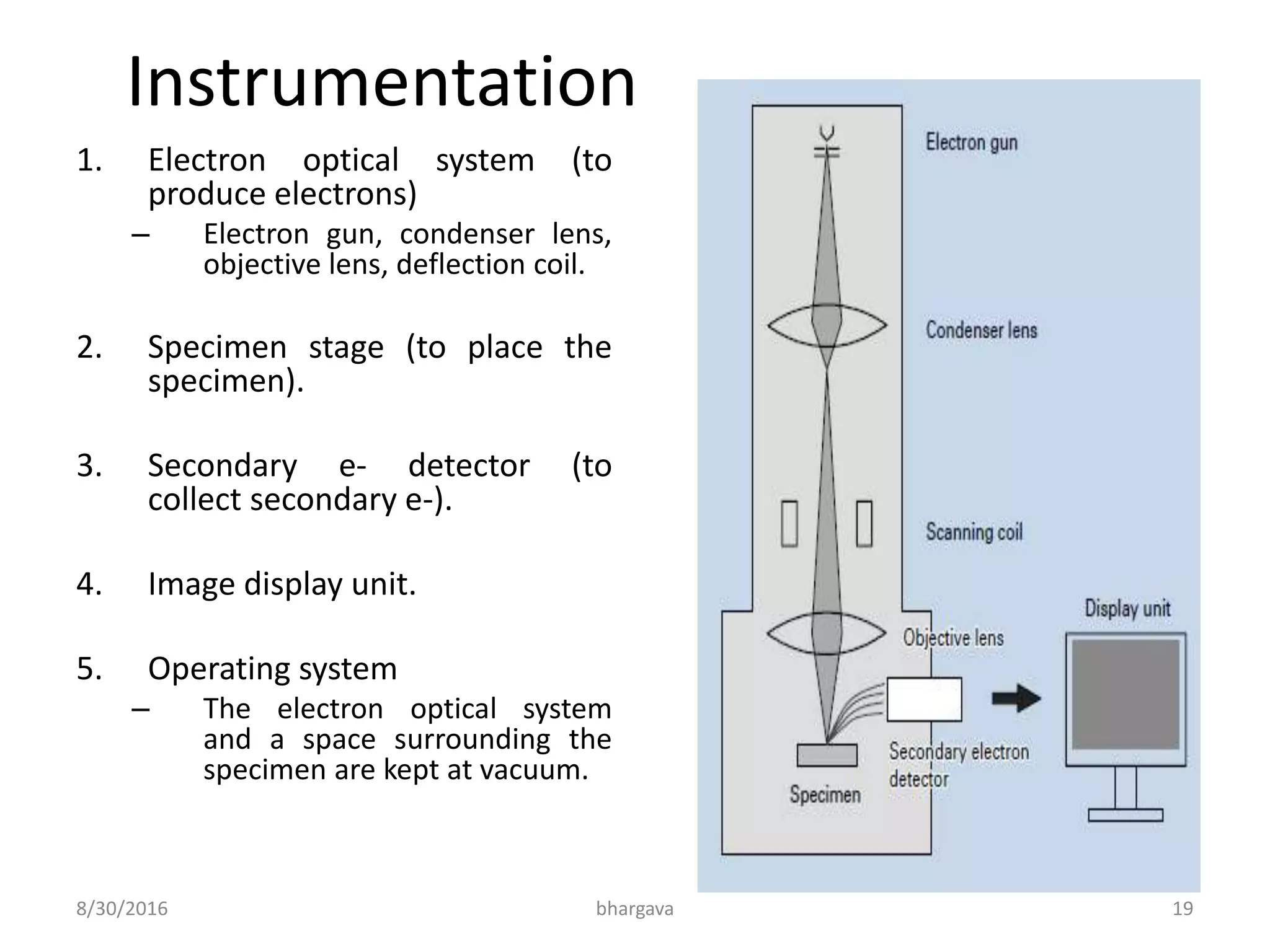 Instrumentation

1. Electron optical system (to produce electrons)
– Electron gun, condenser lens, objective lens, deflection coil.

2. Specimen stage (to place the specimen).

3. Secondary e- detector (to collect secondary e-).

4. Image display unit.

5. Operating system
– The electron optical system and a space surrounding the specimen are kept at vacuum.

Electron gun

Condenser lens

Scanning coil

Display unit

Objective lens

Secondary electron detector

Specimen

8/30/2016

bhargava

19